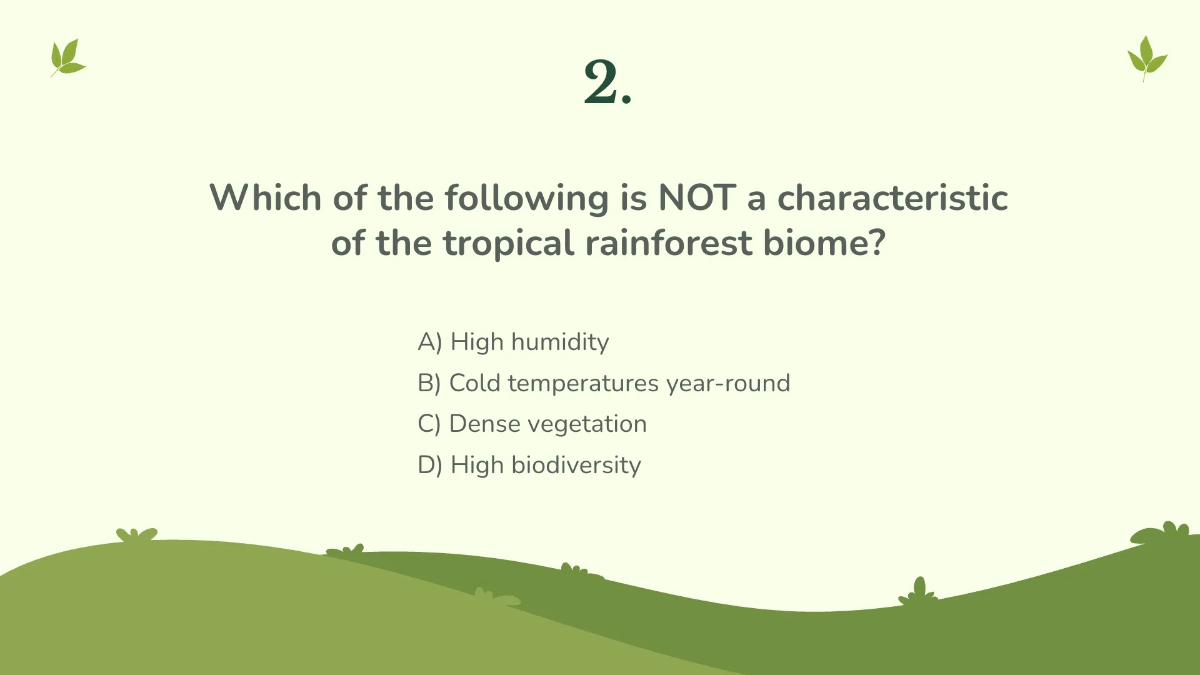 2.

Which of the following is NOT a characteristic of the tropical rainforest biome?

A) High humidity
B) Cold temperatures year-round
C) Dense vegetation
D) High biodiversity